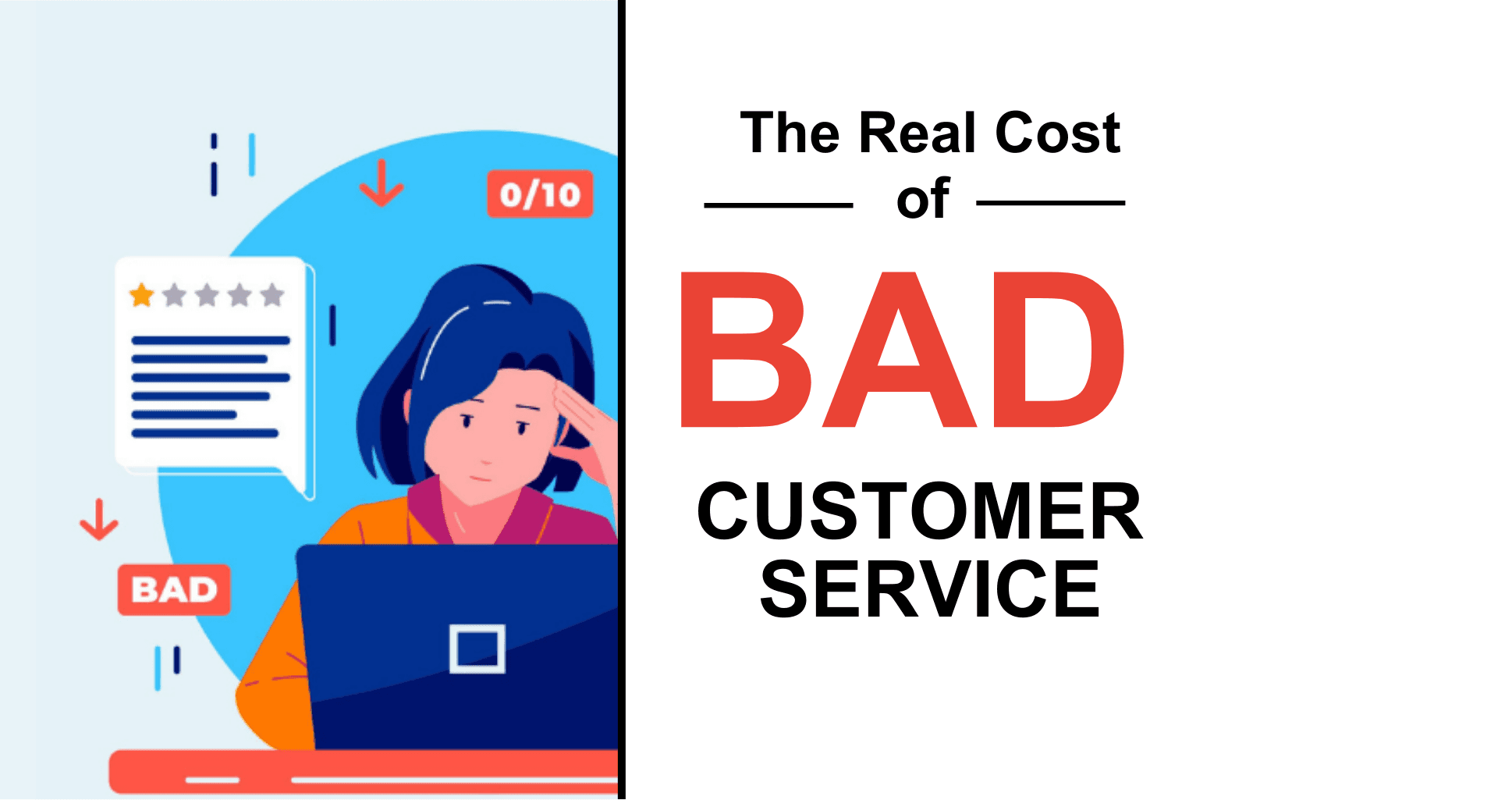 0/10

BAD

The Real Cost

of

BAD

CUSTOMER SERVICE